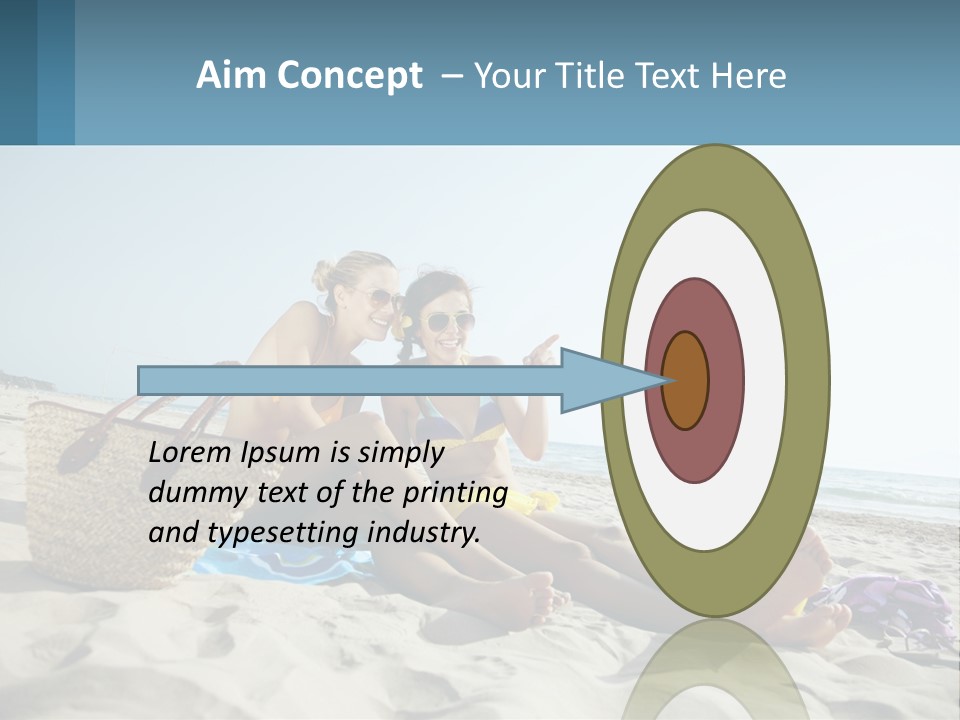 Aim Concept – Your Title Text Here

Lorem Ipsum is simply dummy text of the printing and typesetting industry.